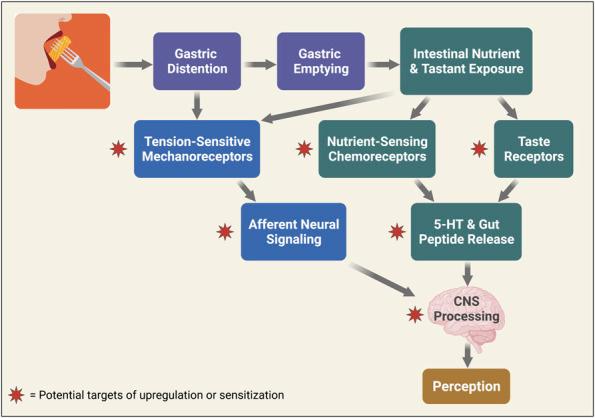 Gastric Distention

Gastric Emptying

Intestinal Nutrient & Tastant Exposure

Tension-Sensitive Mechanoreceptors

Nutrient-Sensing Chemoreceptors

Taste Receptors

Afferent Neural Signaling

5-HT & Gut Peptide Release

CNS Processing

Perception

= Potential targets of upregulation or sensitization